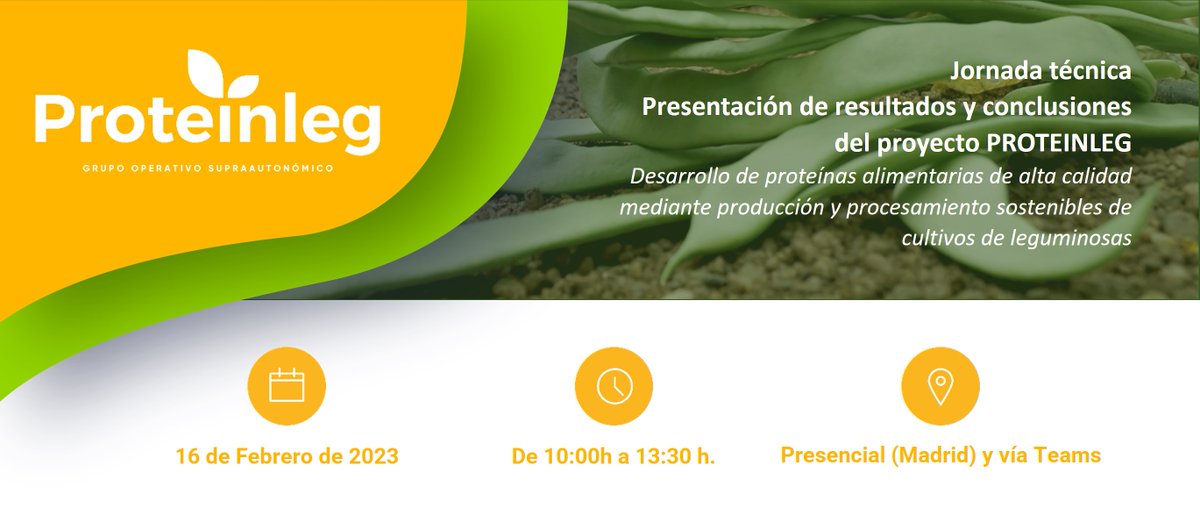 Proteinleg
GRUPO OPERATIVO SUPRAAUTONÓMICO

Jornada técnica
Presentación de resultados y conclusiones del proyecto PROTEINLEG
Desarrollo de proteínas alimentarias de alta calidad mediante producción y procesamiento sostenibles de cultivos de leguminosas

16 de Febrero de 2023

De 10:00h a 13:30 h.

Presencial (Madrid) y vía Teams